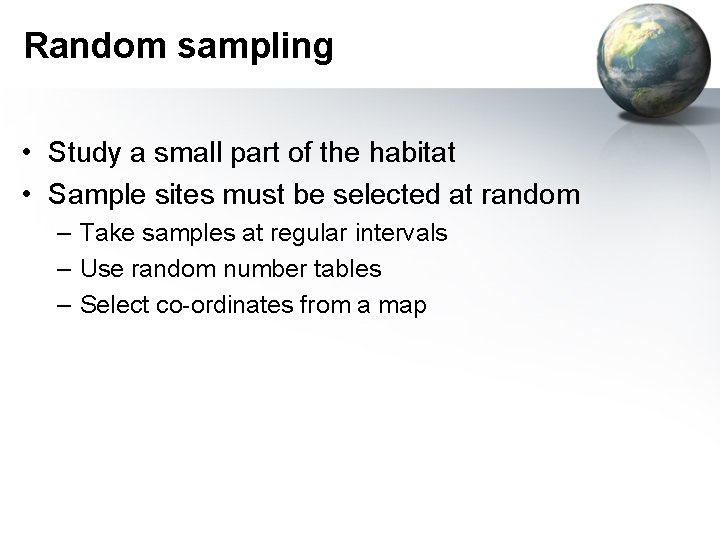 Random sampling

• Study a small part of the habitat
• Sample sites must be selected at random
– Take samples at regular intervals
– Use random number tables
– Select co-ordinates from a map